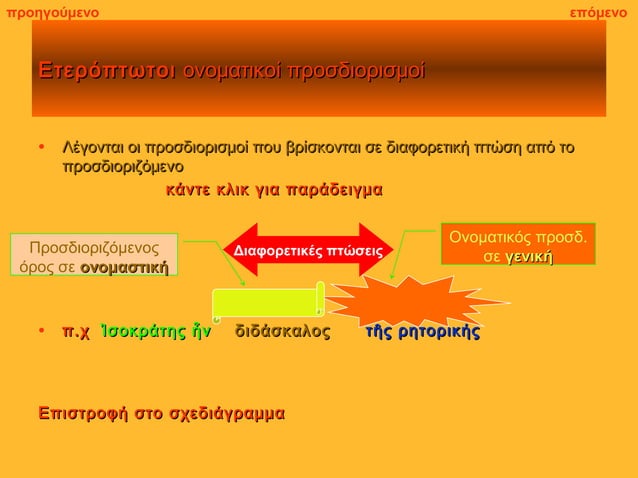 προηγούμενο

επόμενο

Ετερόπτωτοι ονοματικοί προσδιορισμοί

• Λέγονται οι προσδιορισμοί που βρίσκονται σε διαφορετική πτώση από το προσδιοριζόμενο

κάντε κλικ για παράδειγμα

Προσδιοριζόμενος όρος σε ονομαστική

Διαφορετικές πτώσεις

Ονοματικός προσδ. σε γενική

• π.χ Ἰσοκράτης ἦν διδάσκαλος τῆς ρητορικής

Επιστροφή στο σχεδιάγραμμα